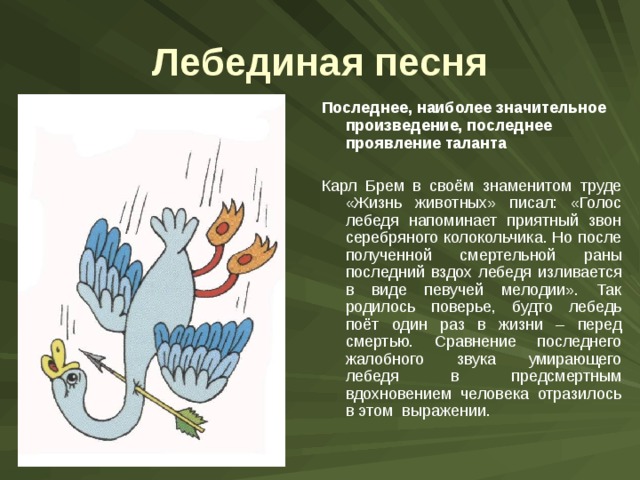 Лебединая песня

Последнее, наиболее значительное произведение, последнее проявление таланта

Карл Брем в своём знаменитом труде «Жизнь животных» писал: «Голос лебедя напоминает приятный звон серебряного колокольчика. Но после полученной смертельной раны последний вздох лебедя изливается в виде певучей мелодии». Так родилось поверье, будто лебедь поёт один раз в жизни – перед смертью. Сравнение последнего жалобного звука умирающего лебедя в предсмертным вдохновением человека отразилось в этом выражении.